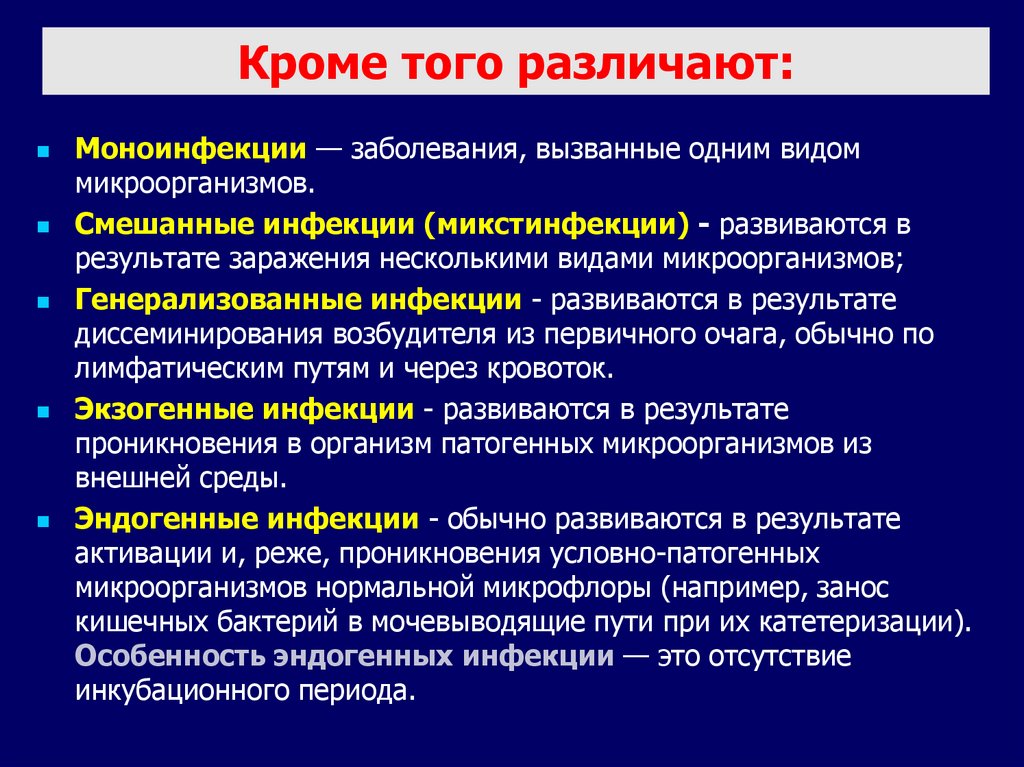 Кроме того различают:

Моноинфекции — заболевания, вызванные одним видом микроорганизмов.

Смешанные инфекции (микстинфекции) - развиваются в результате заражения несколькими видами микроорганизмов;

Генерализованные инфекции - развиваются в результате диссеминирования возбудителя из первичного очага, обычно по лимфатическим путям и через кровоток.

Экзогенные инфекции - развиваются в результате проникновения в организм патогенных микроорганизмов из внешней среды.

Эндогенные инфекции - обычно развиваются в результате активации и, реже, проникновения условно-патогенных микроорганизмов нормальной микрофлоры (например, занос кишечных бактерий в мочевыводящие пути при их катетеризации). Особенность эндогенных инфекции — это отсутствие инкубационного периода.